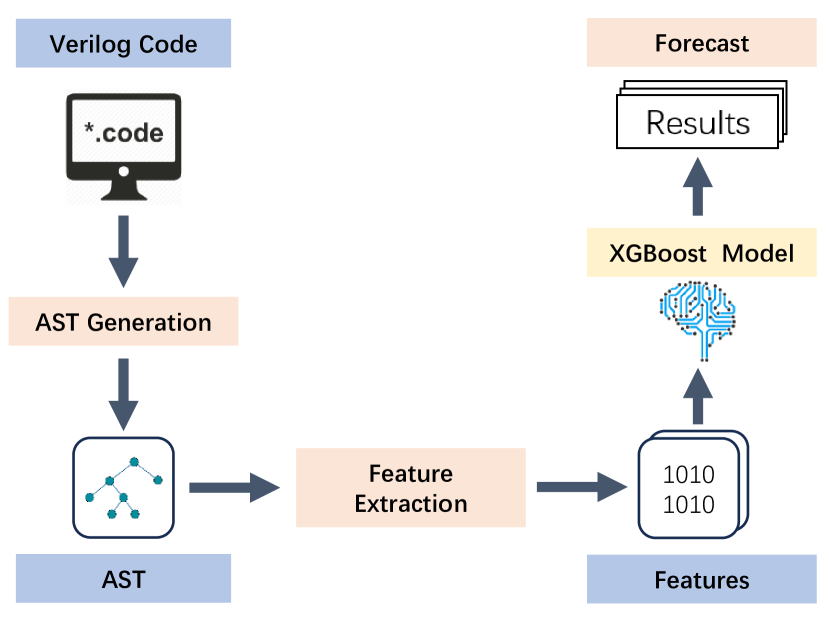 Verilog Code

*.code

AST Generation

AST

Feature Extraction

1010
1010

Features

XGBoost Model

Results

Forecast